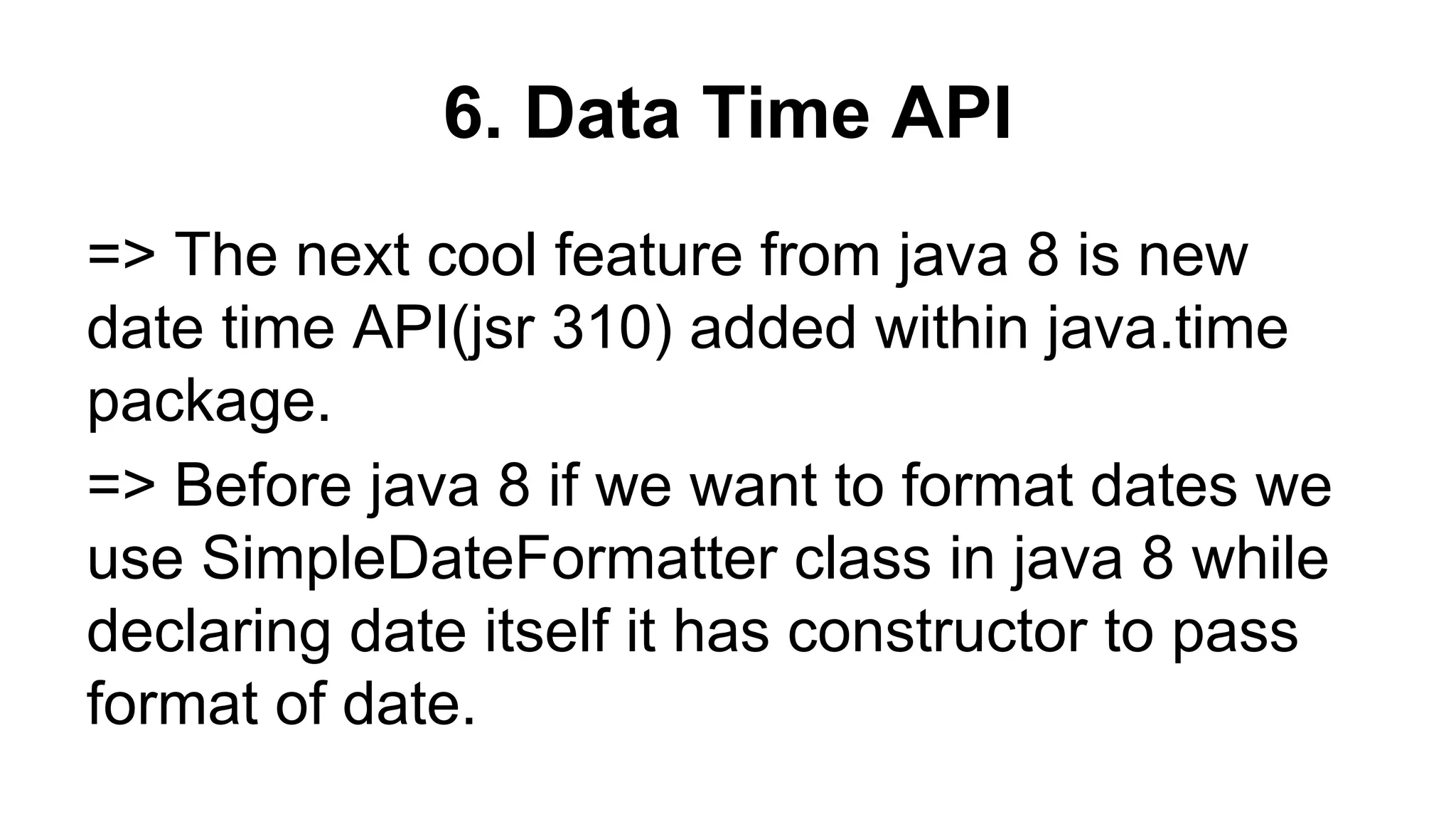 6. Data Time API

=> The next cool feature from java 8 is new date time API(jsr 310) added within java.time package.

=> Before java 8 if we want to format dates we use SimpleDateFormatter class in java 8 while declaring date itself it has constructor to pass format of date.